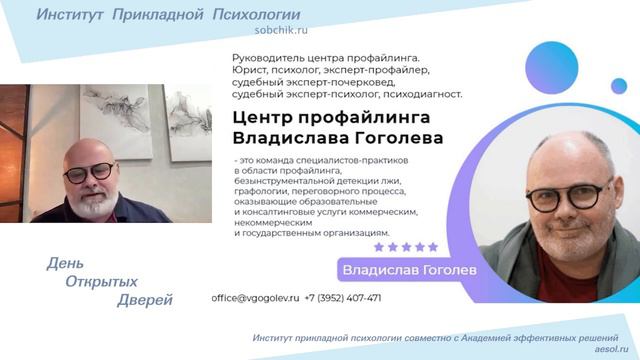 Институт Прикладной Психологии
sobchik.ru

Руководитель центра профайлинга.
Юрист, психолог, эксперт-профайлер, судебный эксперт-почерковед, судебный эксперт-психолог, психодиагност.

Центр профайлинга Владислава Гоголева

- это команда специалистов-практиков в области профайлинга, безынструментальной детекции лжи, графологии, переговорного процесса, оказывающие образовательные и консалтинговые услуги коммерческим, некоммерческим и государственным организациям.

Владислав Гоголев

День Открытых Дверей

office@vgogolev.ru +7 (3952) 407-471

Институт прикладной психологии совместно с Академией эффективных решений
aesol.ru